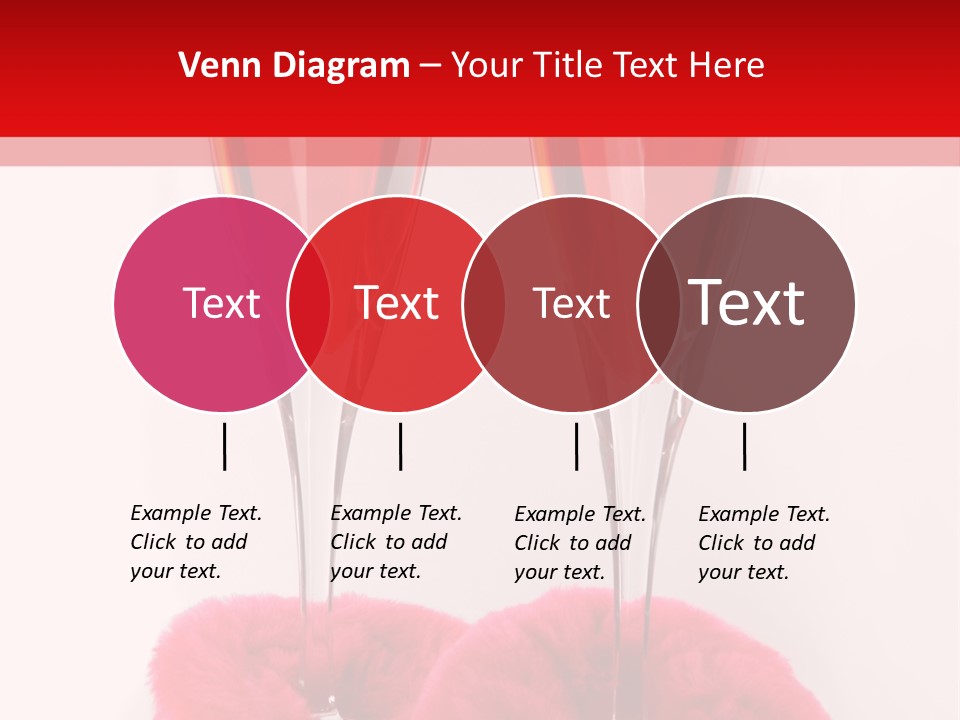 Venn Diagram – Your Title Text Here

Text

Text

Text

Text

Example Text. Click to add your text.

Example Text. Click to add your text.

Example Text. Click to add your text.

Example Text. Click to add your text.